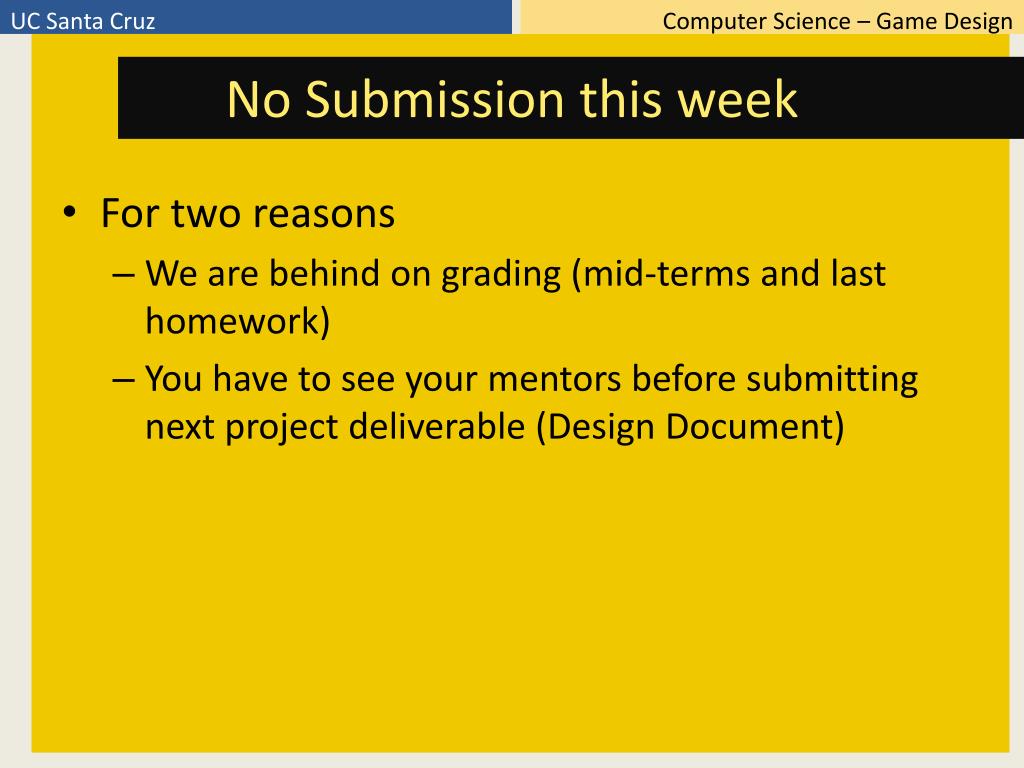 UC Santa Cruz

Computer Science – Game Design

No Submission this week

• For two reasons
– We are behind on grading (mid-terms and last homework)
– You have to see your mentors before submitting next project deliverable (Design Document)